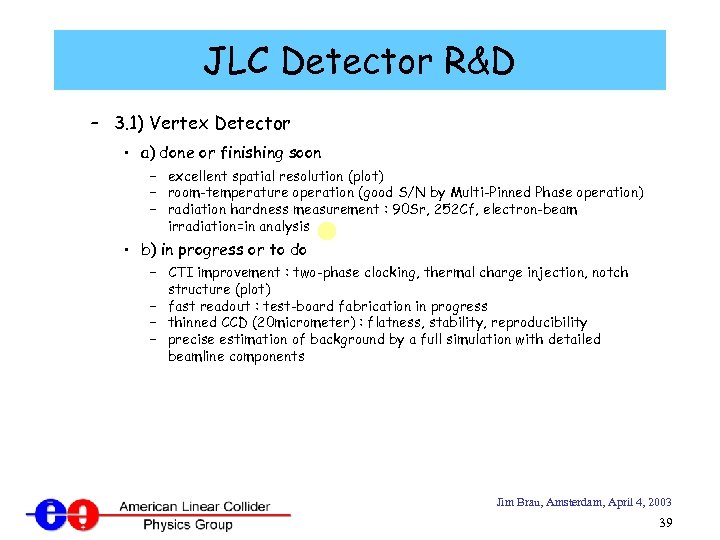 JLC Detector R&D

– 3.1) Vertex Detector
  • a) done or finishing soon
    – excellent spatial resolution (plot)
    – room-temperature operation (good S/N by Multi-Pinned Phase operation)
    – radiation hardness measurement : 90Sr, 252Cf, electron-beam irradiation=in analysis
  • b) in progress or to do
    – CTI improvement : two-phase clocking, thermal charge injection, notch structure (plot)
    – fast readout : test-board fabrication in progress
    – thinned CCD (20micrometer) : flatness, stability, reproducibility
    – precise estimation of background by a full simulation with detailed beamline components

American Linear Collider Physics Group

Jim Brau, Amsterdam, April 4, 2003

39